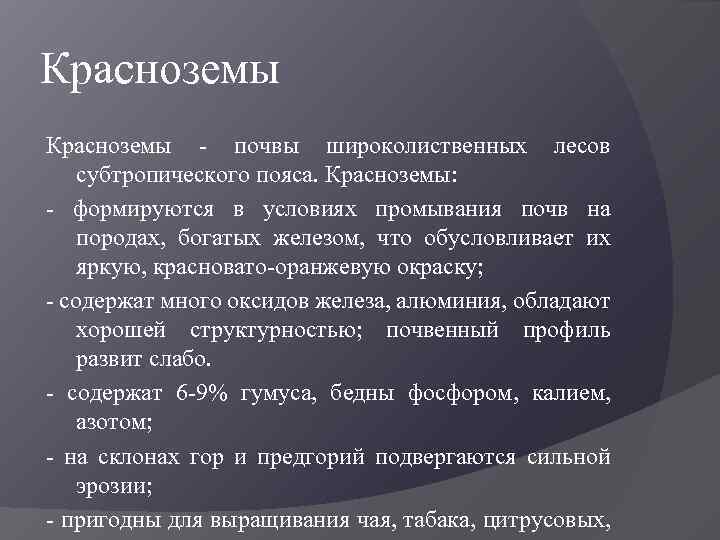 Красноземы

Красноземы - почвы широколиственных лесов субтропического пояса. Красноземы:

- формируются в условиях промывания почв на породах, богатых железом, что обусловливает их яркую, красновато-оранжевую окраску;

- содержат много оксидов железа, алюминия, обладают хорошей структурностью; почвенный профиль развит слабо.

- содержат 6-9% гумуса, бедны фосфором, калием, азотом;

- на склонах гор и предгорий подвергаются сильной эрозии;

- пригодны для выращивания чая, табака, цитрусовых,